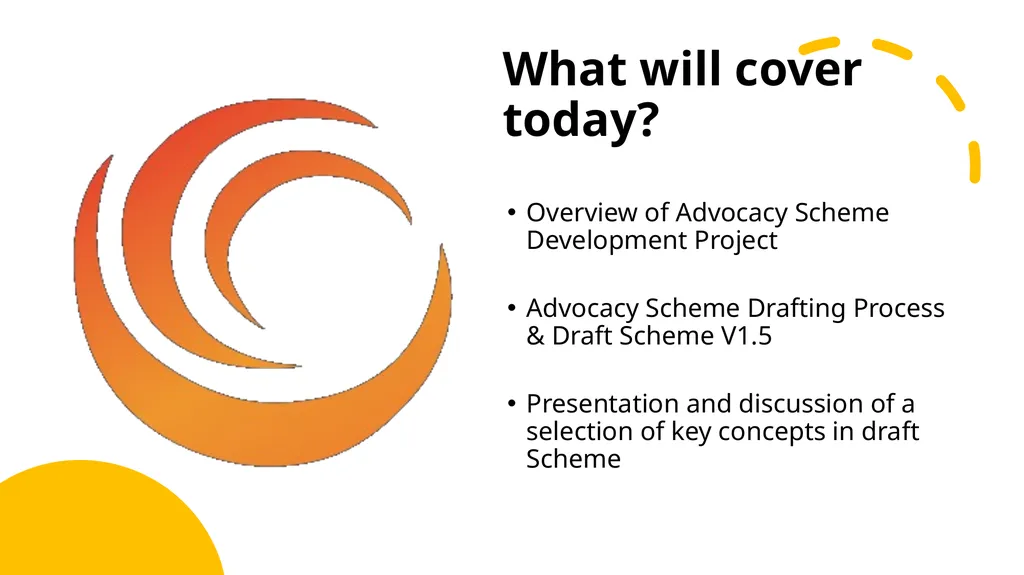 What will cover today?

• Overview of Advocacy Scheme Development Project

• Advocacy Scheme Drafting Process & Draft Scheme V1.5

• Presentation and discussion of a selection of key concepts in draft Scheme